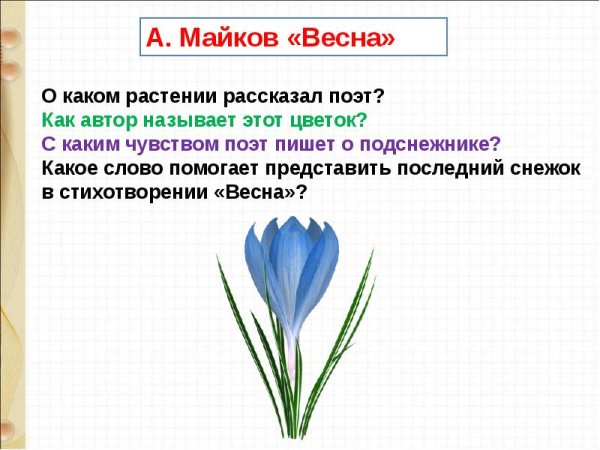 А. Майков «Весна»

О каком растении рассказал поэт?
Как автор называет этот цветок?
С каким чувством поэт пишет о подснежнике?
Какое слово помогает представить последний снежок в стихотворении «Весна»?